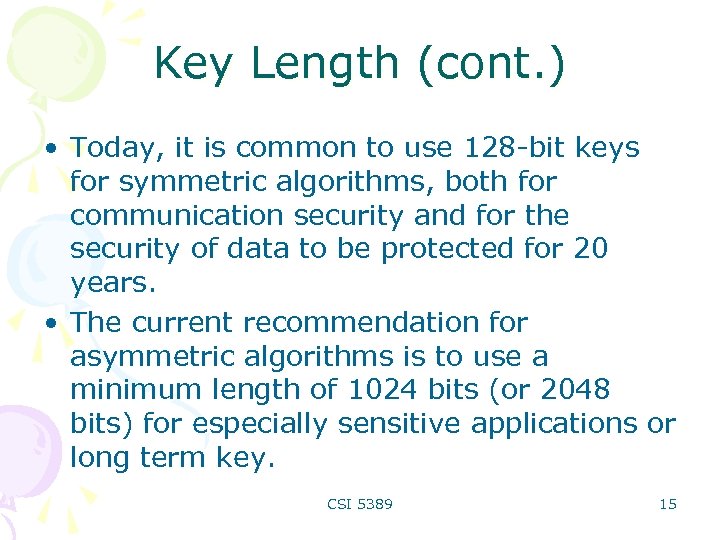 Key Length (cont.)

• Today, it is common to use 128-bit keys for symmetric algorithms, both for communication security and for the security of data to be protected for 20 years.

• The current recommendation for asymmetric algorithms is to use a minimum length of 1024 bits (or 2048 bits) for especially sensitive applications or long term key.

CSI 5389

15